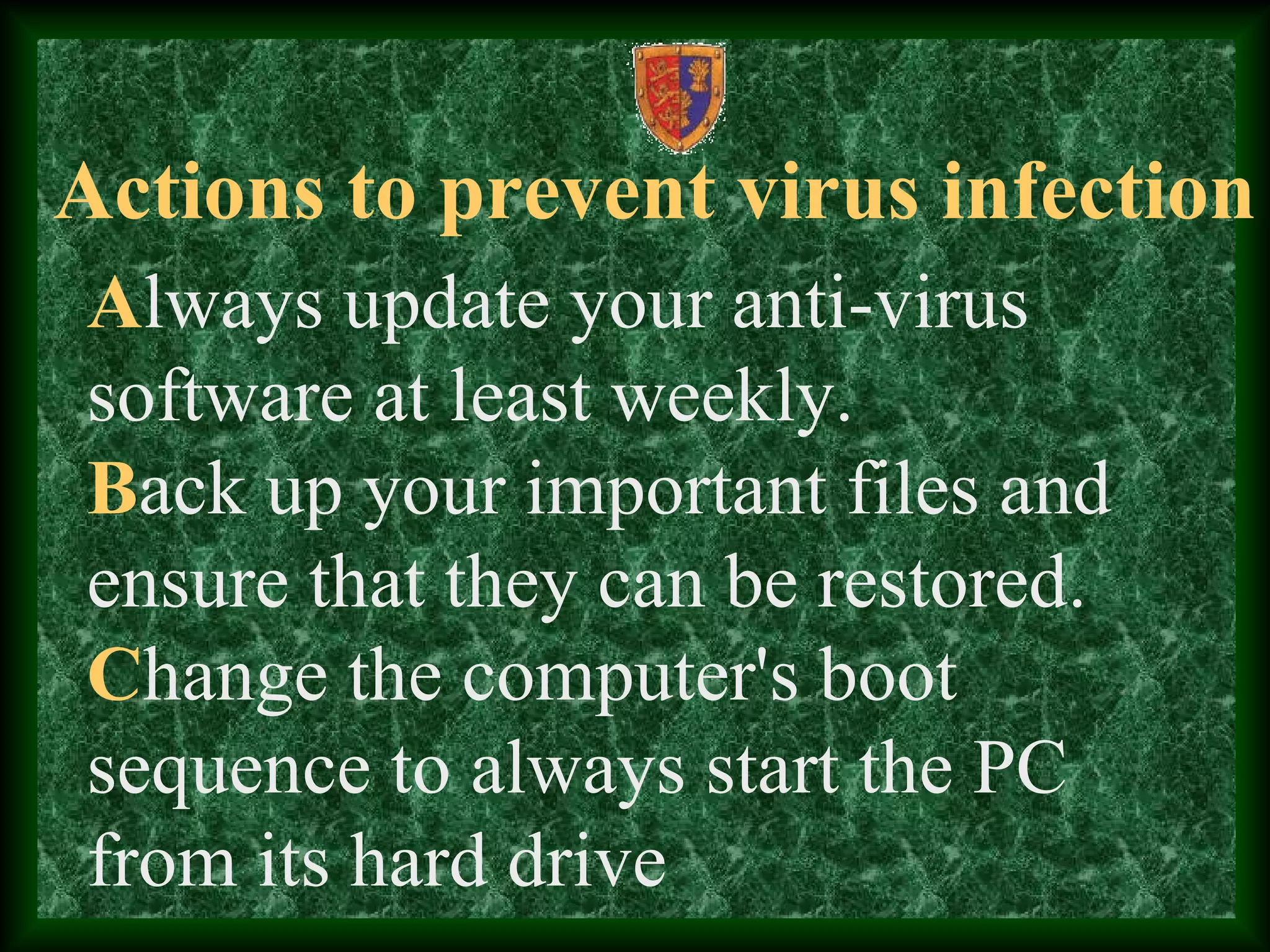 Actions to prevent virus infection

Always update your anti-virus software at least weekly.

Back up your important files and ensure that they can be restored.

Change the computer's boot sequence to always start the PC from its hard drive